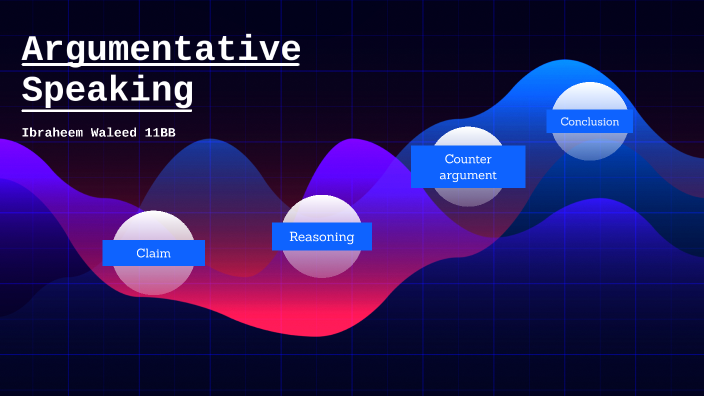 Argumentative Speaking

Ibraheem Waleed 11BB

Claim

Reasoning

Counter argument

Conclusion